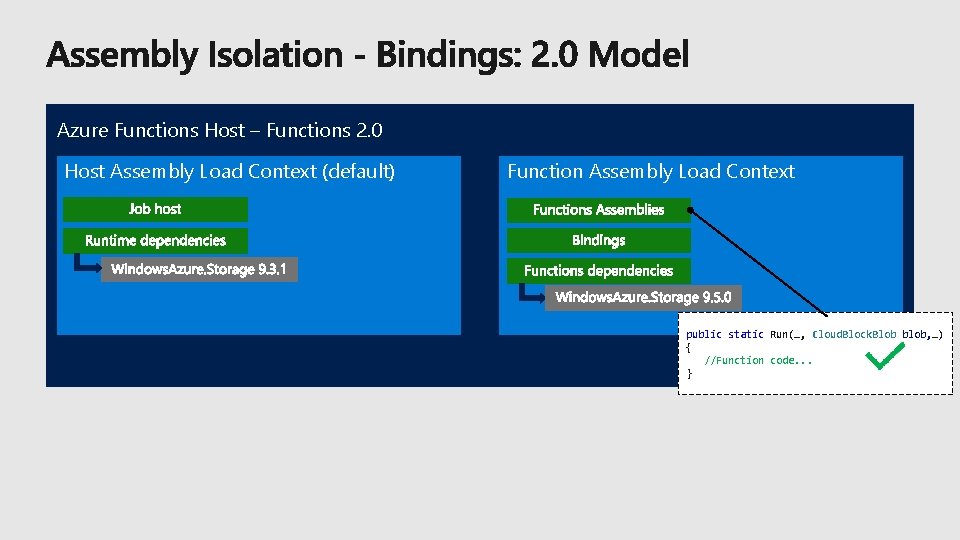 Assembly Isolation - Bindings: 2.0 Model

Azure Functions Host – Functions 2.0

Host Assembly Load Context (default)

Job host

Runtime dependencies

WindowsAzure.Storage 9.3.1

Function Assembly Load Context

Functions Assemblies

Bindings

Functions dependencies

WindowsAzure.Storage 9.5.0

public static Run(…, CloudBlockBlob blob,…)
{
//Function code...
}